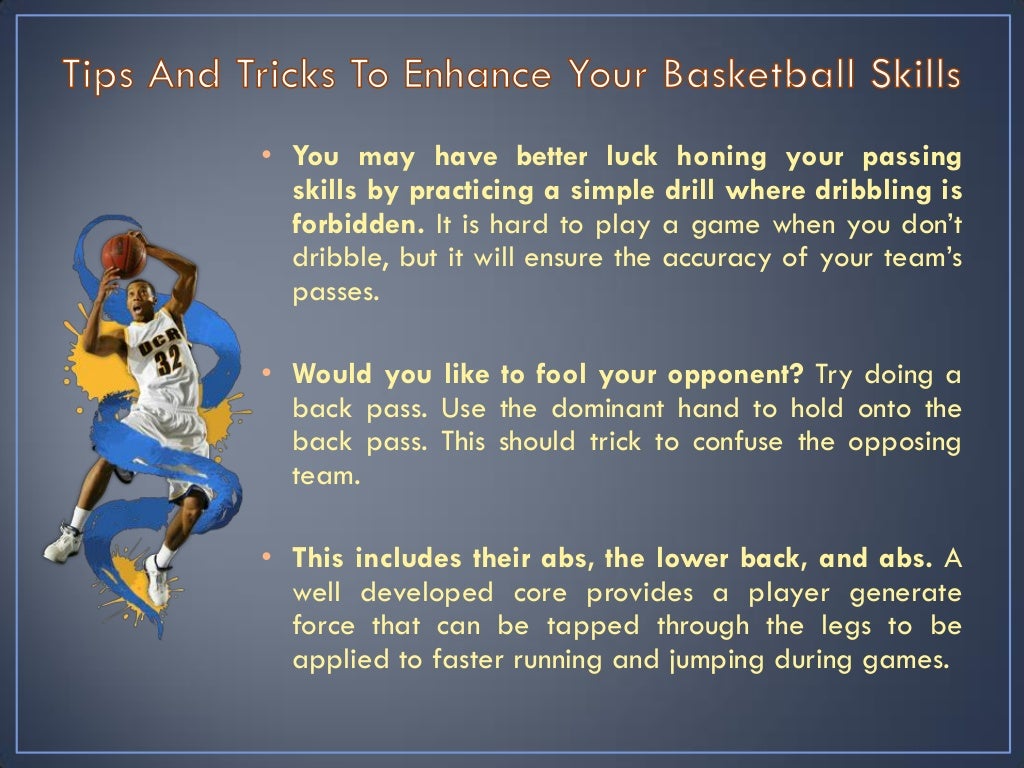 Tips And Tricks To Enhance Your Basketball Skills

UCR
32

• You may have better luck honing your passing skills by practicing a simple drill where dribbling is forbidden. It is hard to play a game when you don't dribble, but it will ensure the accuracy of your team's passes.

• Would you like to fool your opponent? Try doing a back pass. Use the dominant hand to hold onto the back pass. This should trick to confuse the opposing team.

• This includes their abs, the lower back, and abs. A well developed core provides a player generate force that can be tapped through the legs to be applied to faster running and jumping during games.